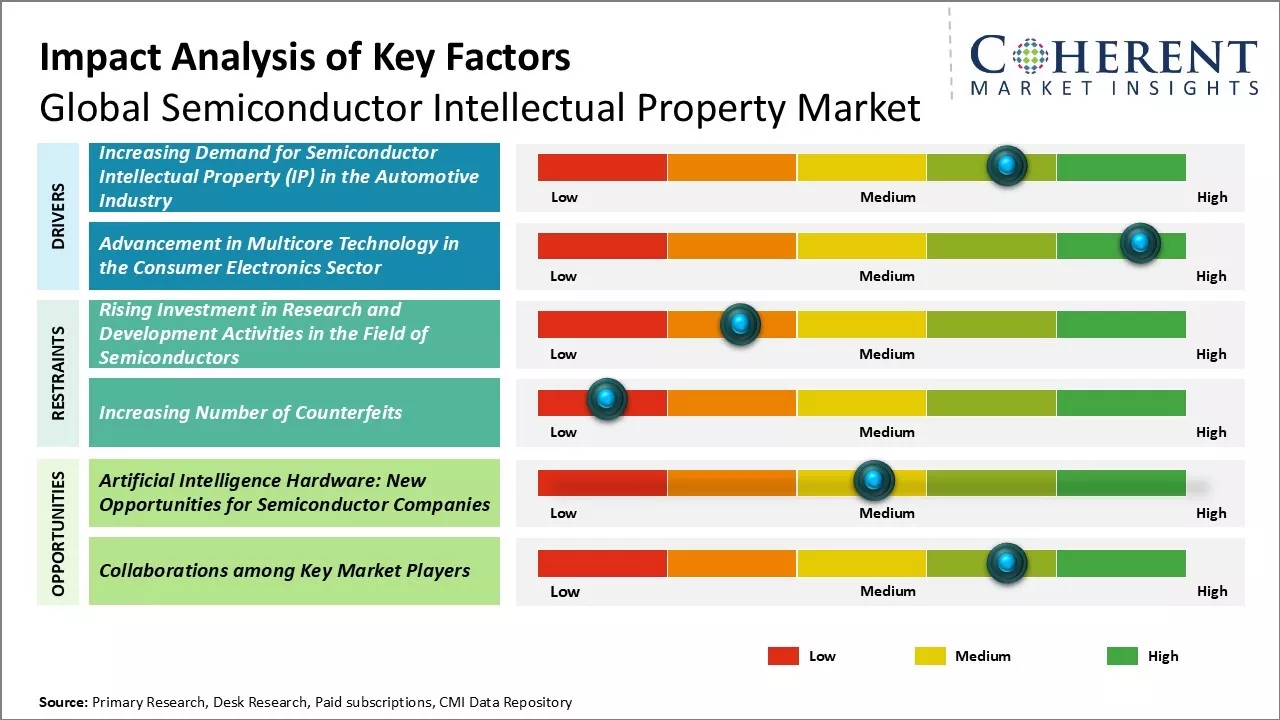 Impact Analysis of Key Factors
Global Semiconductor Intellectual Property Market

COHERENT
MARKET INSIGHTS

DRIVERS

Increasing Demand for Semiconductor Intellectual Property (IP) in the Automotive Industry

Low Medium High

Advancement in Multicore Technology in the Consumer Electronics Sector

Low Medium High

RESTRAINTS

Rising Investment in Research and Development Activities in the Field of Semiconductors

Low Medium High

Increasing Number of Counterfeits

Low Medium High

OPPORTUNITIES

Artificial Intelligence Hardware: New Opportunities for Semiconductor Companies

Low Medium High

Collaborations among Key Market Players

Low Medium High

Low Medium High

Source: Primary Research, Desk Research, Paid subscriptions, CMI Data Repository